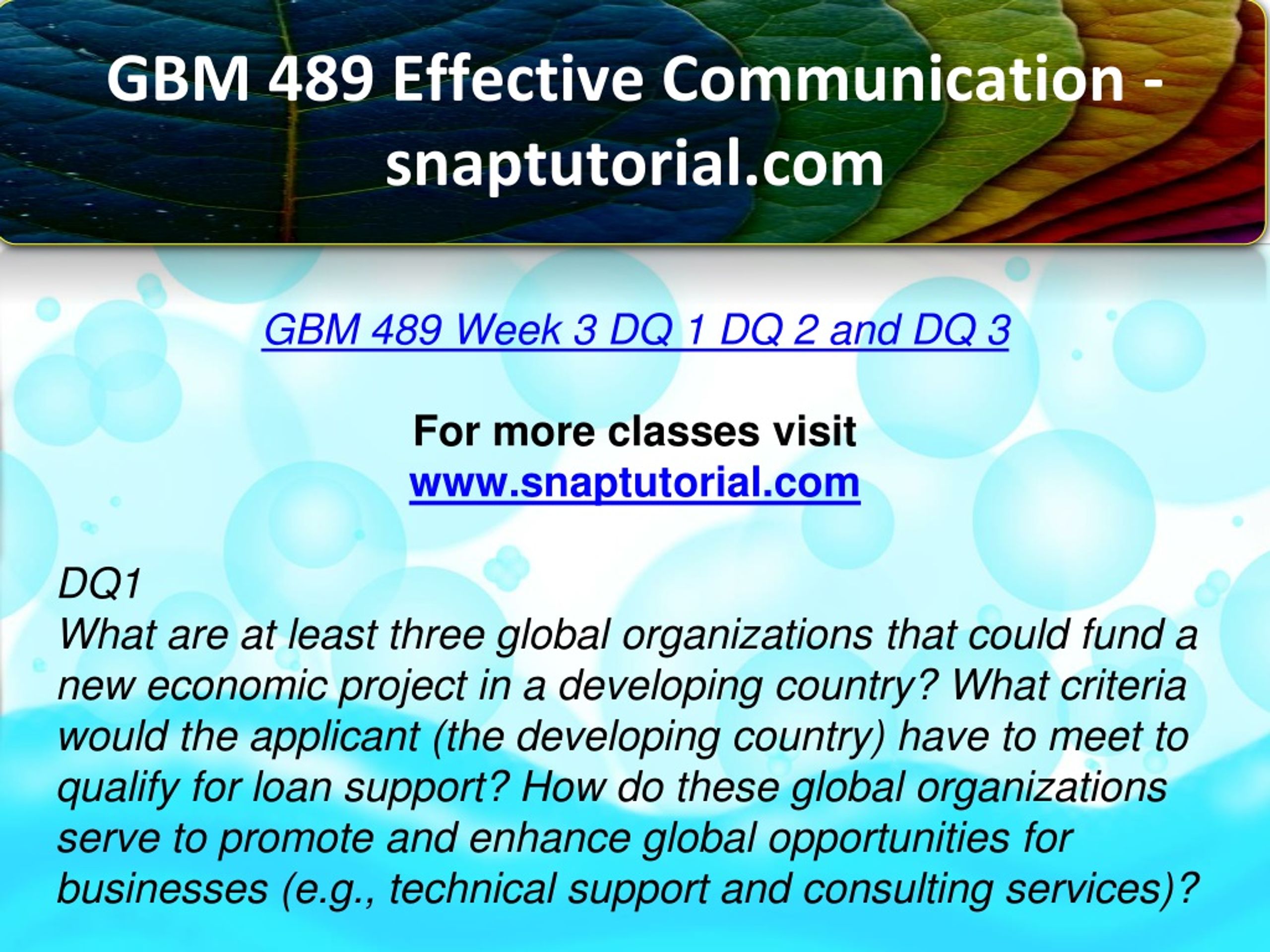 GBM 489 Effective Communication - snaptutorial.com

GBM 489 Week 3 DQ 1 DQ 2 and DQ 3

For more classes visit
www.snaptutorial.com

DQ1
What are at least three global organizations that could fund a new economic project in a developing country? What criteria would the applicant (the developing country) have to meet to qualify for loan support? How do these global organizations serve to promote and enhance global opportunities for businesses (e.g., technical support and consulting services)?